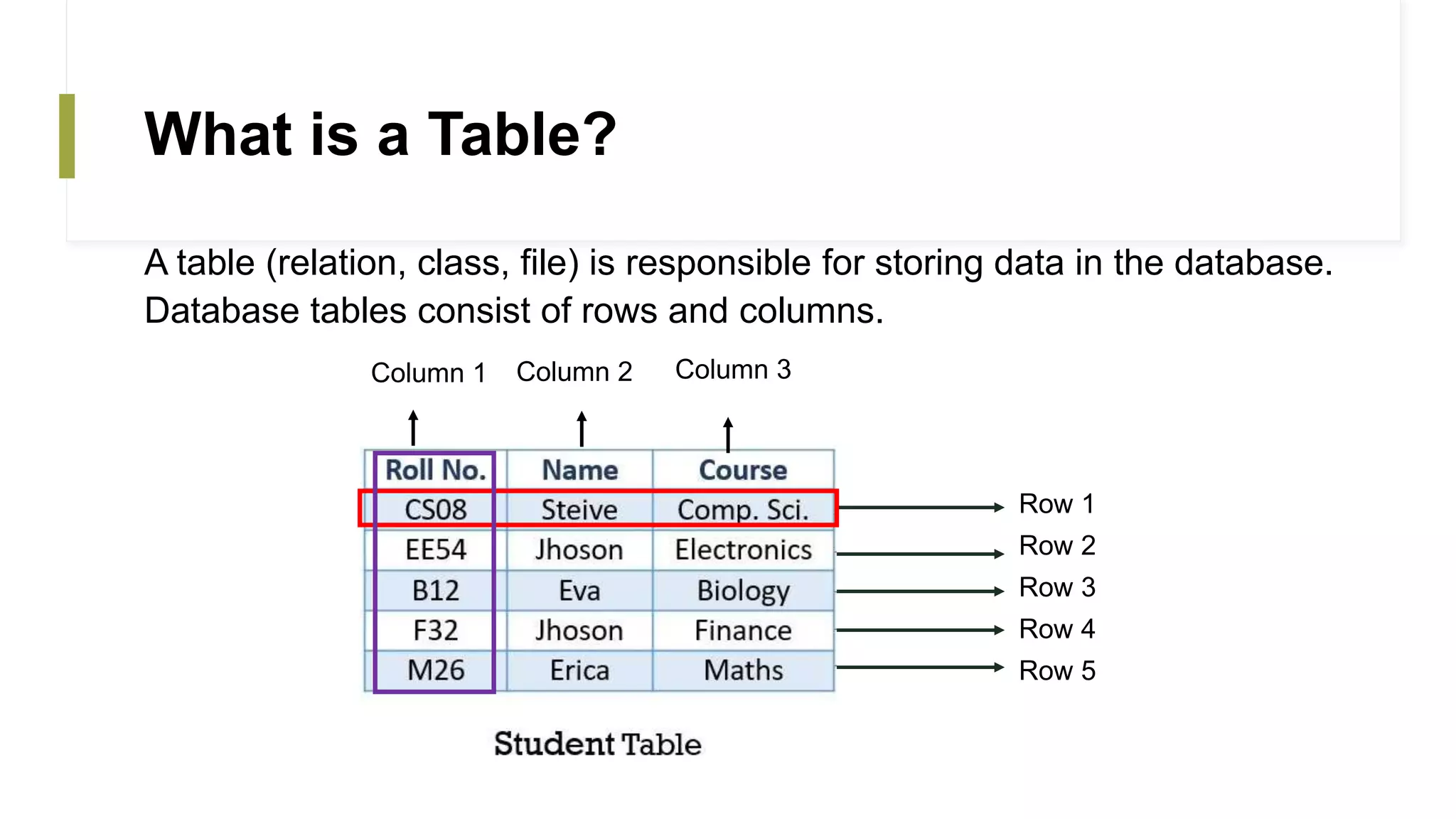 What is a Table?

A table (relation, class, file) is responsible for storing data in the database. Database tables consist of rows and columns.

Column 1 Column 2 Column 3

| Roll No. | Name | Course |
|---|---|---|
| CS08 | Steive | Comp. Sci. |
| EE54 | Jhoson | Electronics |
| B12 | Eva | Biology |
| F32 | Jhoson | Finance |
| M26 | Erica | Maths |

Row 1
Row 2
Row 3
Row 4
Row 5

Student Table